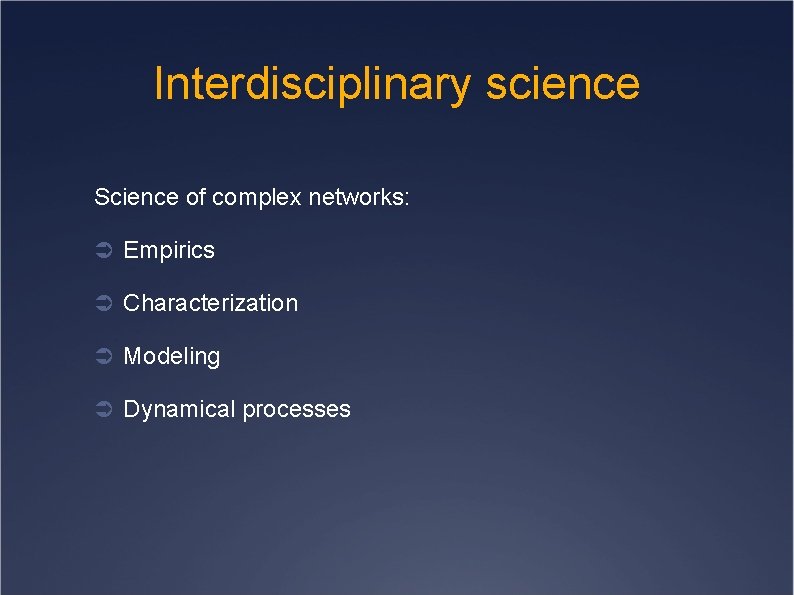 Interdisciplinary science

Science of complex networks:

➲ Empirics

➲ Characterization

➲ Modeling

➲ Dynamical processes